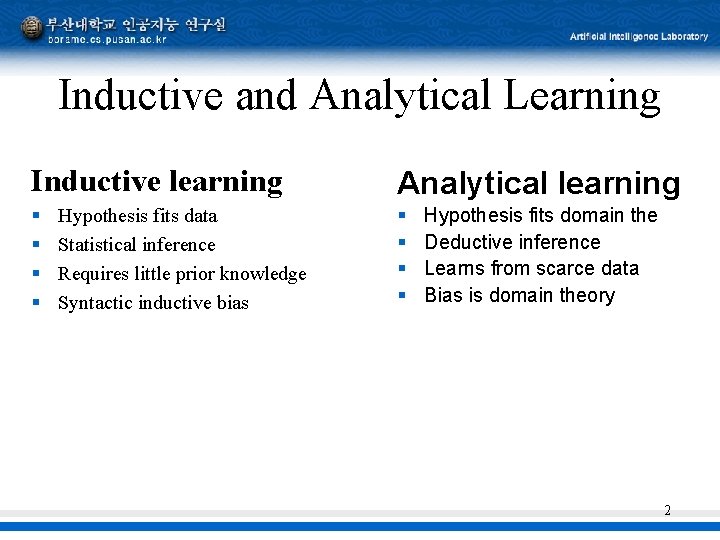 부산대학교 인공지능 연구실
borame.cs.pusan.ac.kr

Artificial Intelligence Laboratory

Inductive and Analytical Learning

Inductive learning
- Hypothesis fits data
- Statistical inference
- Requires little prior knowledge
- Syntactic inductive bias

Analytical learning
- Hypothesis fits domain the
- Deductive inference
- Learns from scarce data
- Bias is domain theory

2